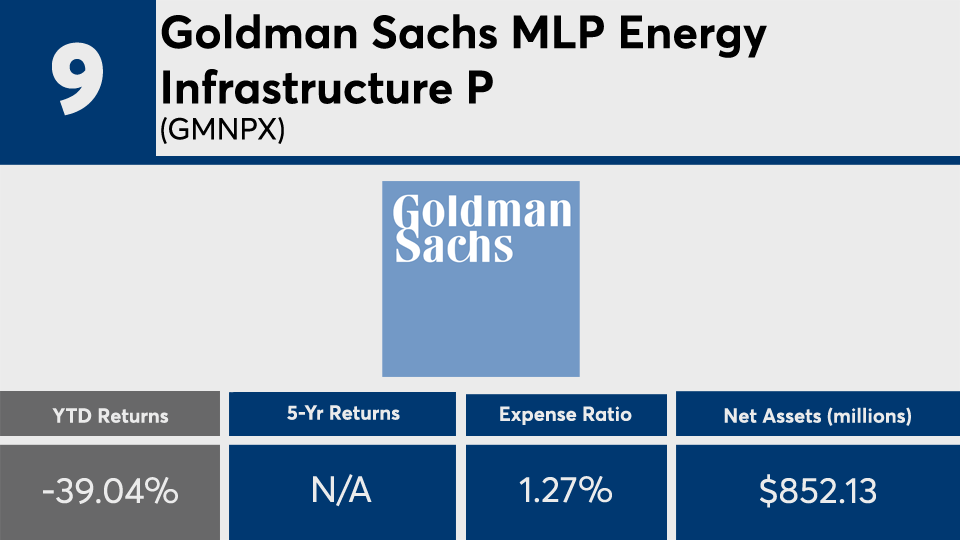 9

Goldman Sachs MLP Energy Infrastructure P
(GMNPX)

Goldman Sachs

| YTD Returns | 5-Yr Returns | Expense Ratio | Net Assets (millions) |
|---|---|---|---|
| -39.04% | N/A | 1.27% | $852.13 |